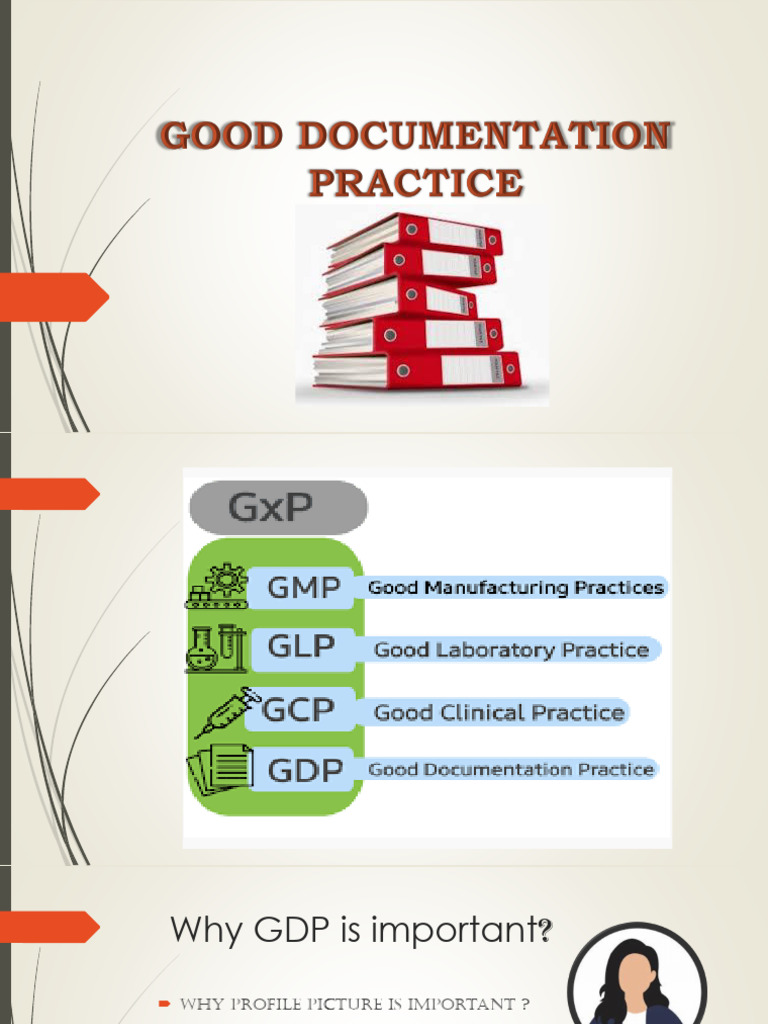 GOOD DOCUMENTATION PRACTICE

GxP

GMP Good Manufacturing Practices

GLP Good Laboratory Practice

GCP Good Clinical Practice

GDP Good Documentation Practice

Why GDP is important?

WHY PROFILE PICTURE IS IMPORTANT ?